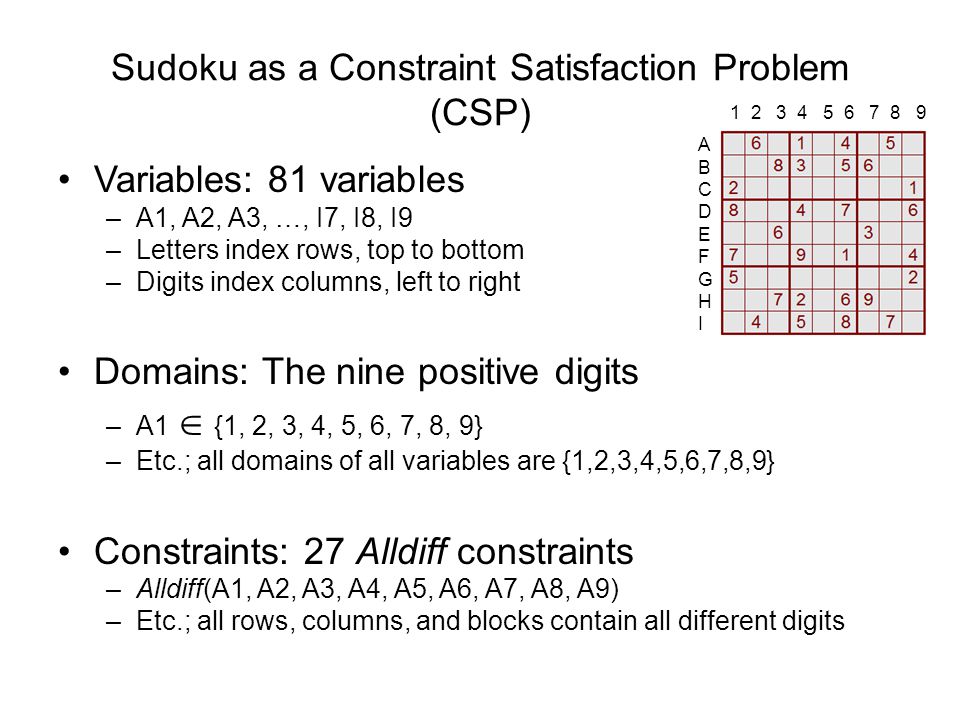 Sudoku as a Constraint Satisfaction Problem (CSP)

| | 1 | 2 | 3 | 4 | 5 | 6 | 7 | 8 | 9 |
|---|---|---|---|---|---|---|---|---|---|
| A | | 6 | | 1 | | 4 | | 5 | |
| B | | | 8 | 3 | | 5 | 6 | | |
| C | 2 | | | | | | | | 1 |
| D | 8 | | | 4 | | 7 | | | 6 |
| E | | | 6 | | | | 3 | | |
| F | 7 | | | 9 | | 1 | | | 4 |
| G | 5 | | | | | | | | 2 |
| H | | | 7 | 2 | | 6 | 9 | | |
| I | | 4 | | 5 | | 8 | | 7 | |

• Variables: 81 variables
– A1, A2, A3, …, I7, I8, I9
– Letters index rows, top to bottom
– Digits index columns, left to right

• Domains: The nine positive digits
– A1 ∈ {1, 2, 3, 4, 5, 6, 7, 8, 9}
– Etc.; all domains of all variables are {1,2,3,4,5,6,7,8,9}

• Constraints: 27 Alldiff constraints
– Alldiff(A1, A2, A3, A4, A5, A6, A7, A8, A9)
– Etc.; all rows, columns, and blocks contain all different digits